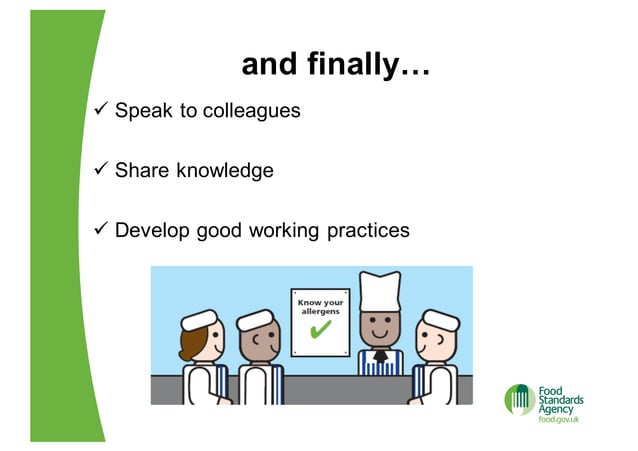 and finally…

✓ Speak to colleagues

✓ Share knowledge

✓ Develop good working practices

Know your allergens
✓

Food
Standards
Agency
food.gov.uk